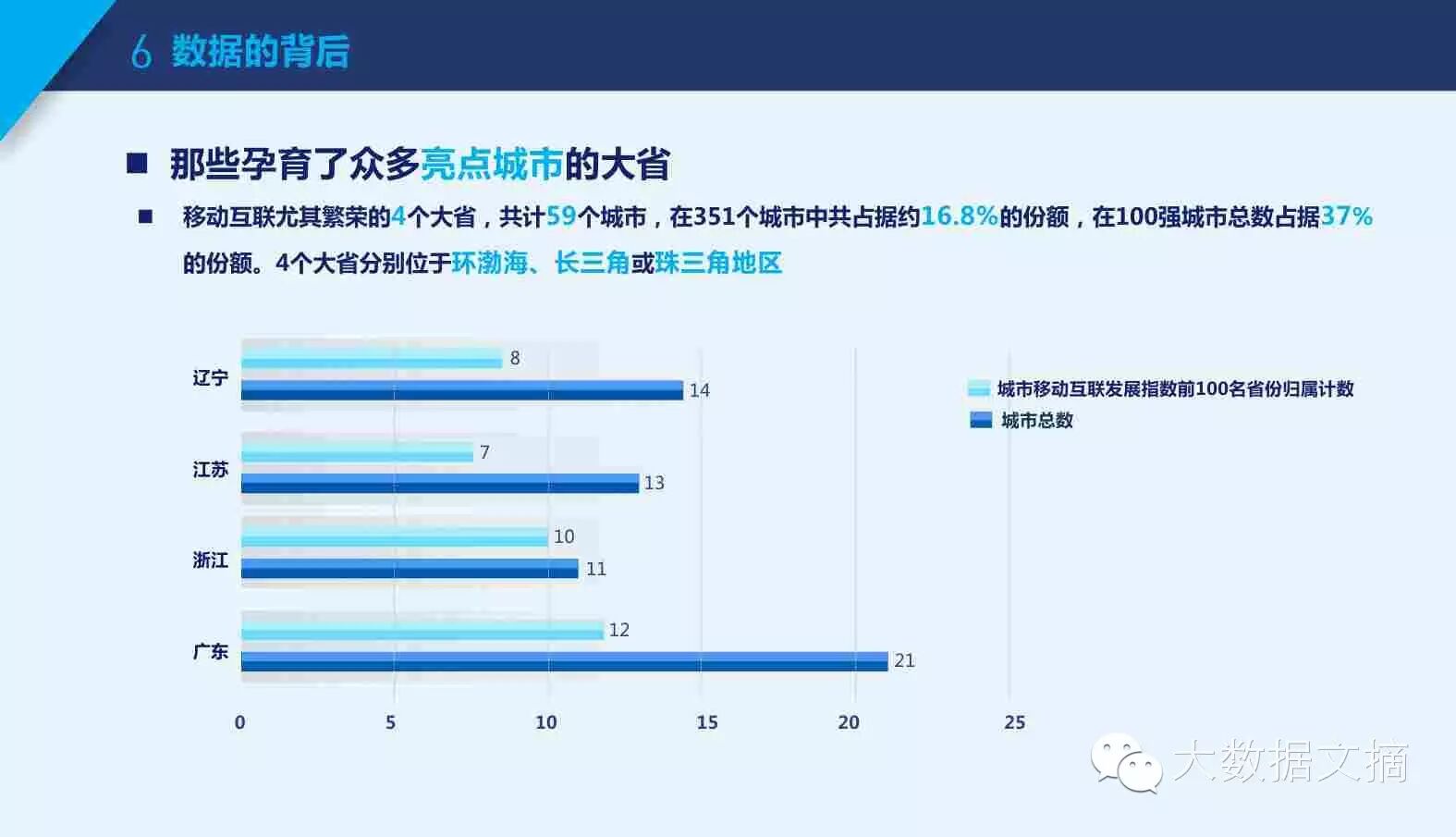 6 数据的背后

■ 那些孕育了众多亮点城市的大省

■ 移动互联尤其繁荣的4个大省，共计59个城市，在351个城市中共占据约16.8%的份额，在100强城市总数占据37%的份额。4个大省分别位于环渤海、长三角或珠三角地区

辽宁 8 14
江苏 7 13
浙江 10 11
广东 12 21

0 5 10 15 20 25

城市移动互联发展指数前100名省份归属计数
城市总数

大数据文摘